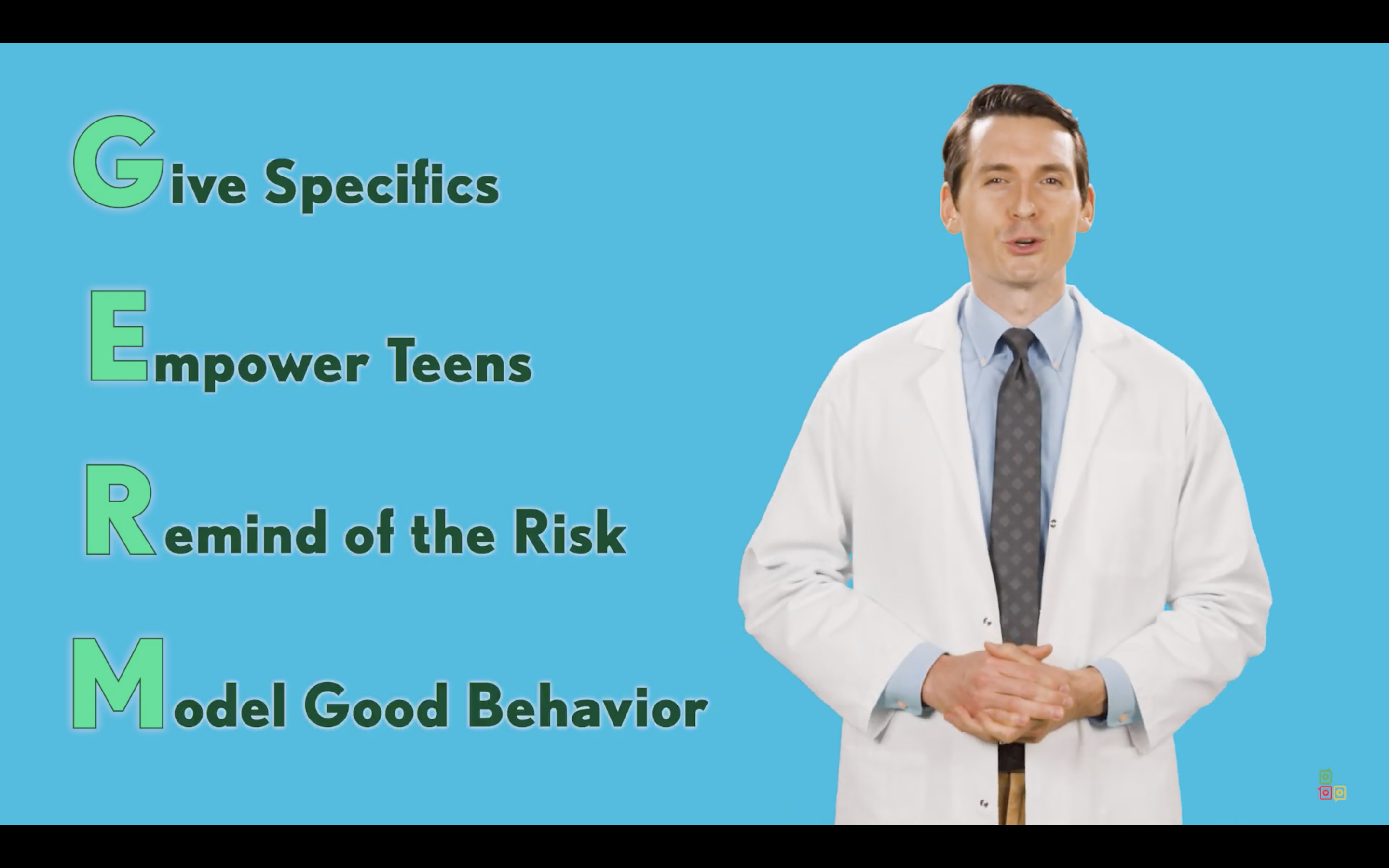 Give Specifics

Empower Teens

Remind of the Risk

Model Good Behavior